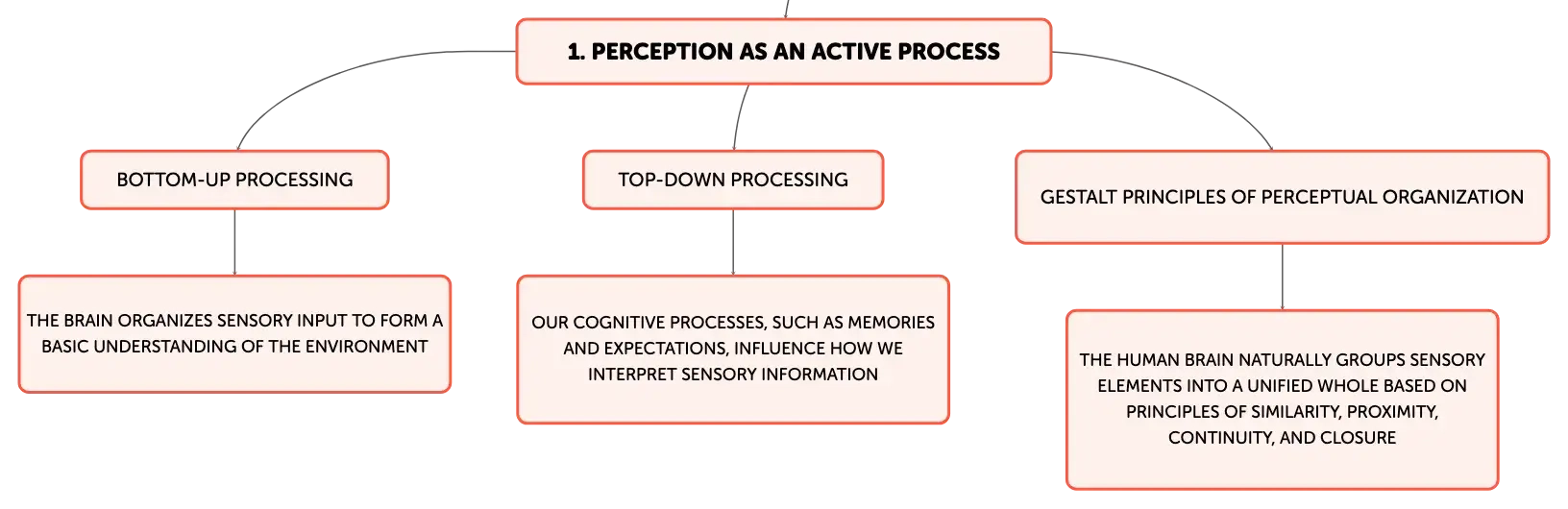 1. PERCEPTION AS AN ACTIVE PROCESS

BOTTOM-UP PROCESSING

THE BRAIN ORGANIZES SENSORY INPUT TO FORM A BASIC UNDERSTANDING OF THE ENVIRONMENT

TOP-DOWN PROCESSING

OUR COGNITIVE PROCESSES, SUCH AS MEMORIES AND EXPECTATIONS, INFLUENCE HOW WE INTERPRET SENSORY INFORMATION

GESTALT PRINCIPLES OF PERCEPTUAL ORGANIZATION

THE HUMAN BRAIN NATURALLY GROUPS SENSORY ELEMENTS INTO A UNIFIED WHOLE BASED ON PRINCIPLES OF SIMILARITY, PROXIMITY, CONTINUITY, AND CLOSURE